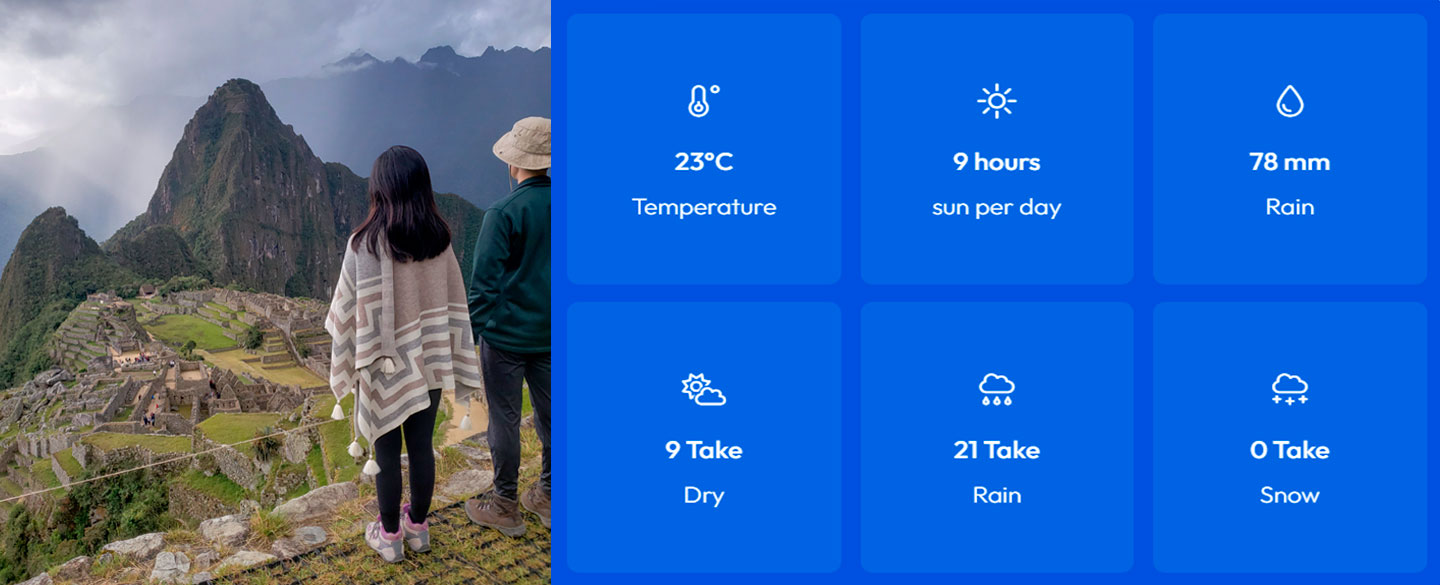 23°C
Temperature

9 hours
sun per day

78 mm
Rain

9 Take
Dry

21 Take
Rain

0 Take
Snow